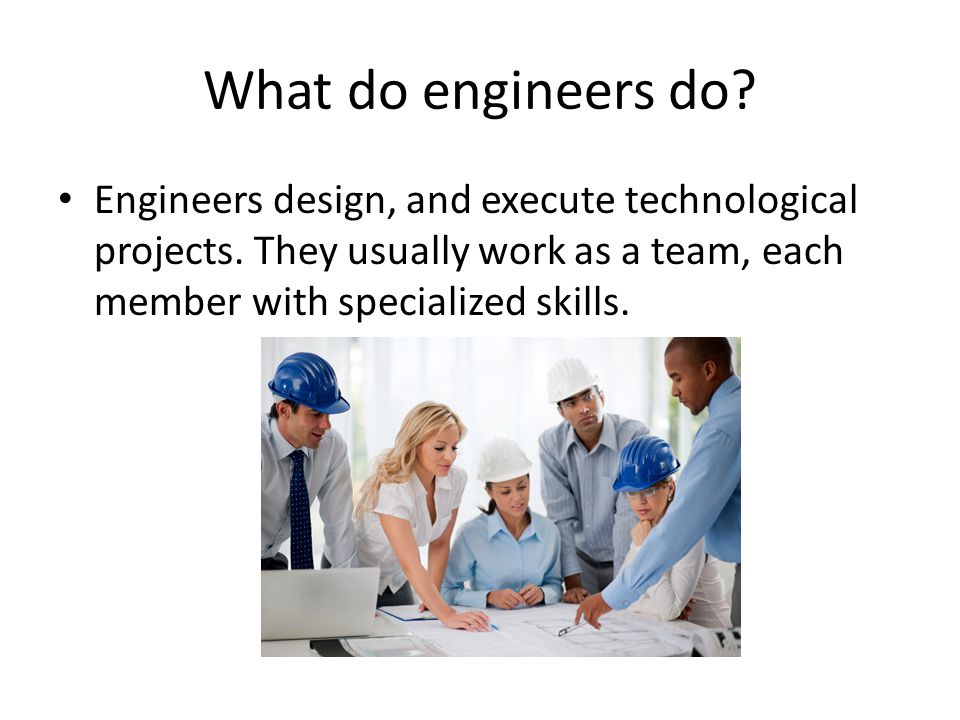 What do engineers do?

• Engineers design, and execute technological projects. They usually work as a team, each member with specialized skills.